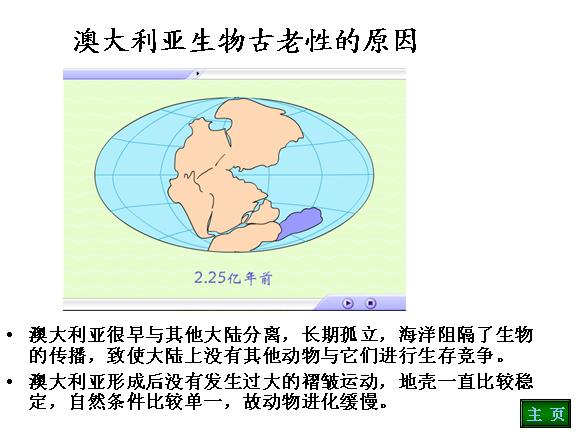 澳大利亚生物古老性的原因

2.25亿年前

• 澳大利亚很早与其他大陆分离，长期孤立，海洋阻隔了生物的传播，致使大陆上没有其他动物与它们进行生存竞争。

• 澳大利亚形成后没有发生过大的褶皱运动，地壳一直比较稳定，自然条件比较单一，故动物进化缓慢。

主 页